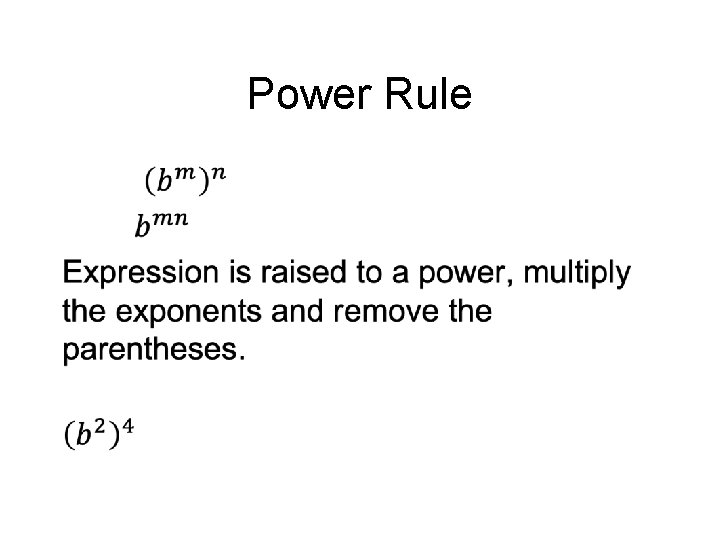 Power Rule

$(b^m)^n$
$b^{mn}$

Expression is raised to a power, multiply the exponents and remove the parentheses.

$(b^2)^4$